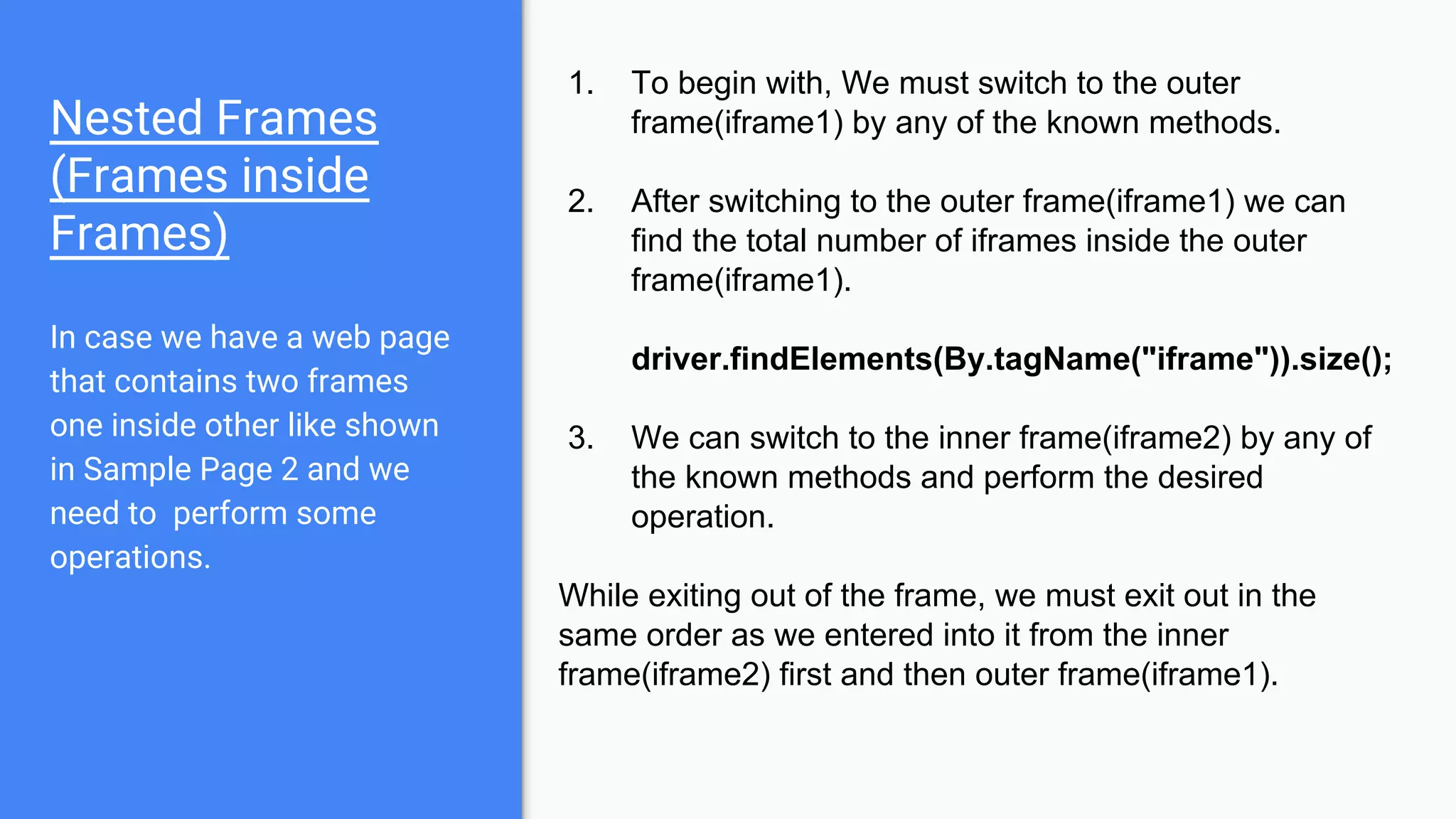 Nested Frames (Frames inside Frames)

In case we have a web page that contains two frames one inside other like shown in Sample Page 2 and we need to  perform some operations.

1. To begin with, We must switch to the outer frame(iframe1) by any of the known methods.

2. After switching to the outer frame(iframe1) we can find the total number of iframes inside the outer frame(iframe1).

driver.findElements(By.tagName("iframe")).size();

3. We can switch to the inner frame(iframe2) by any of the known methods and perform the desired operation.

While exiting out of the frame, we must exit out in the same order as we entered into it from the inner frame(iframe2) first and then outer frame(iframe1).